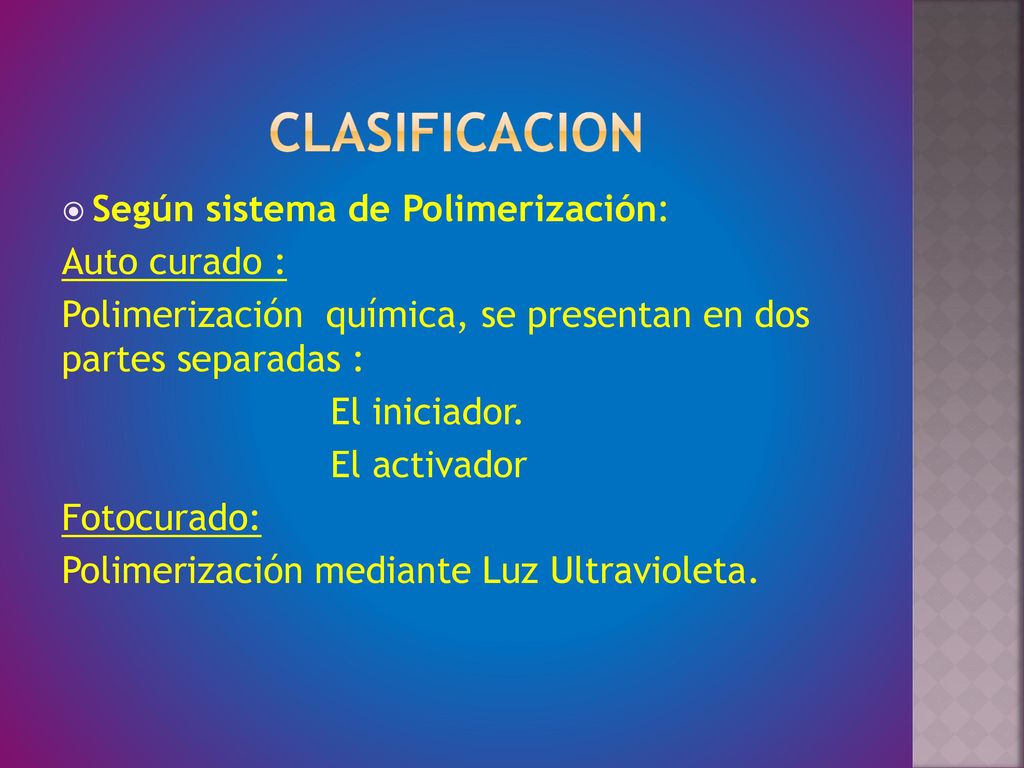 CLASIFICACION

Según sistema de Polimerización:

Auto curado :

Polimerización química, se presentan en dos partes separadas :

El iniciador.

El activador

Fotocurado:

Polimerización mediante Luz Ultravioleta.